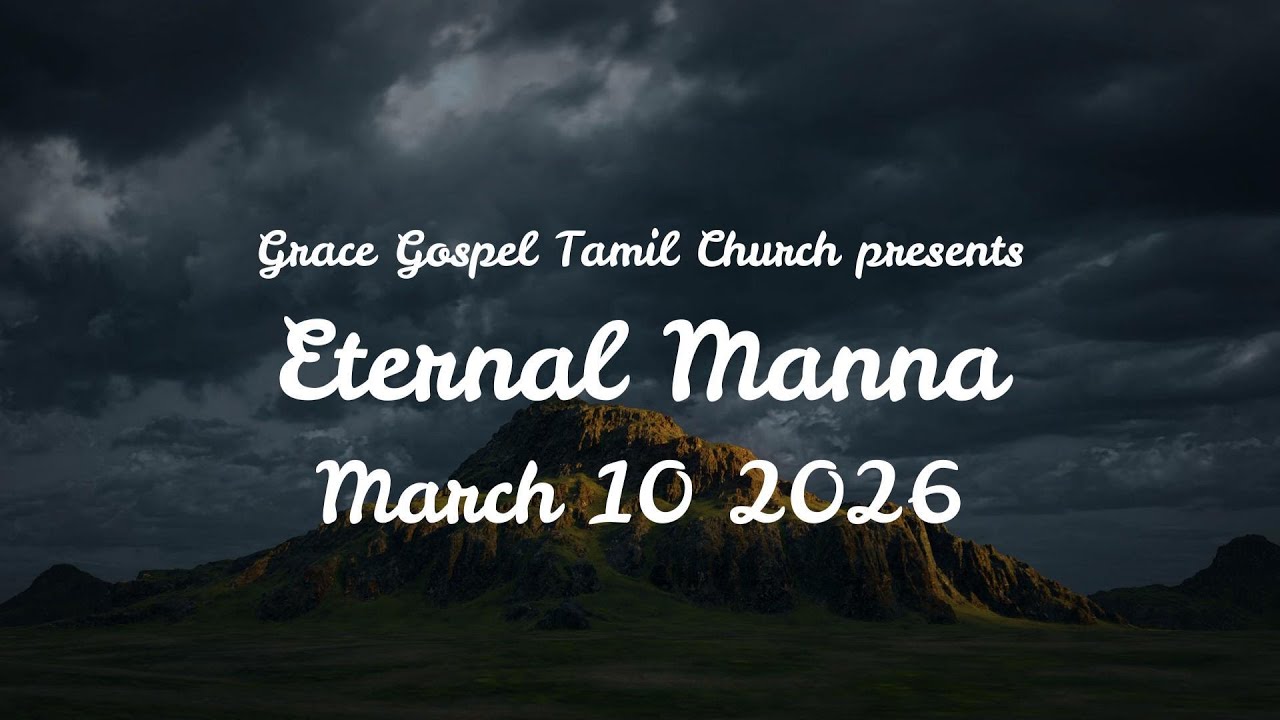 Grace Gospel Tamil Church presents

Eternal Manna

March 10 2026